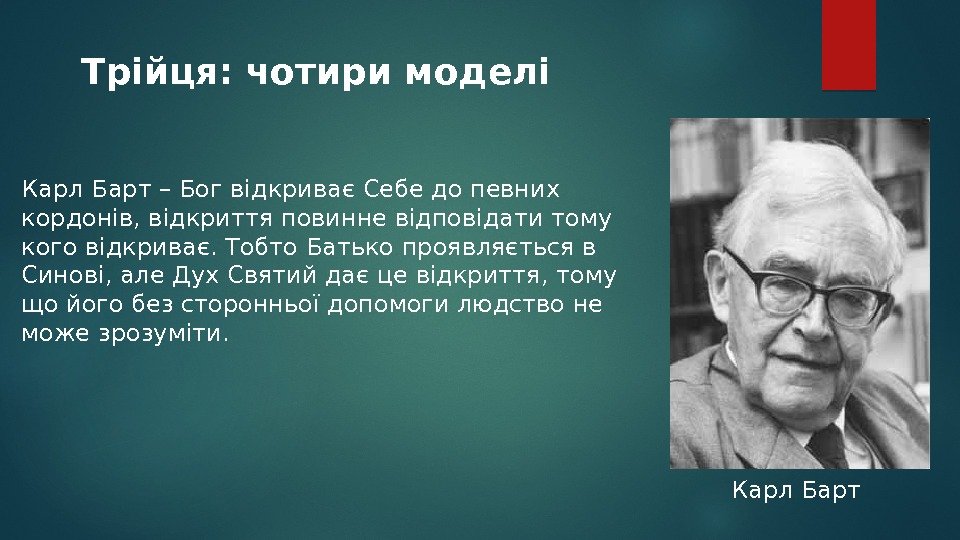 Трійця: чотири моделі

Карл Барт – Бог відкриває Себе до певних кордонів, відкриття повинне відповідати тому кого відкриває. Тобто Батько проявляється в Синові, але Дух Святий дає це відкриття, тому що його без сторонньої допомоги людство не може зрозуміти.

Карл Барт